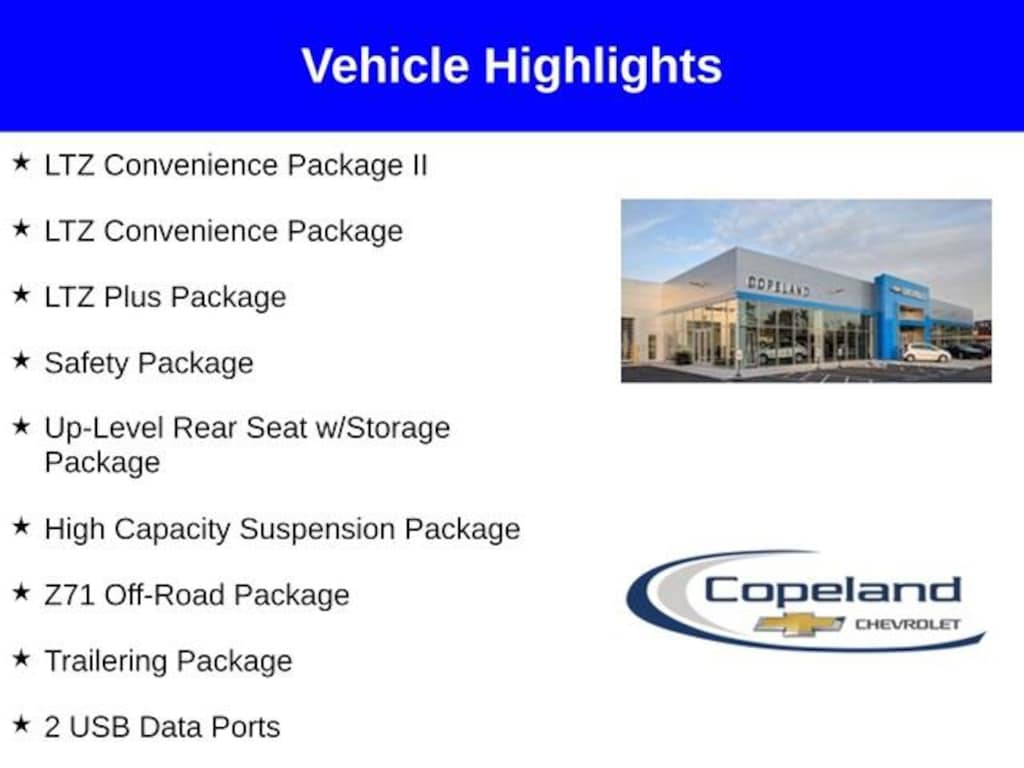 Vehicle Highlights

★ LTZ Convenience Package II

★ LTZ Convenience Package

★ LTZ Plus Package

★ Safety Package

★ Up-Level Rear Seat w/Storage Package

★ High Capacity Suspension Package

★ Z71 Off-Road Package

★ Trailering Package

★ 2 USB Data Ports

COPELAND

Copeland
CHEVROLET